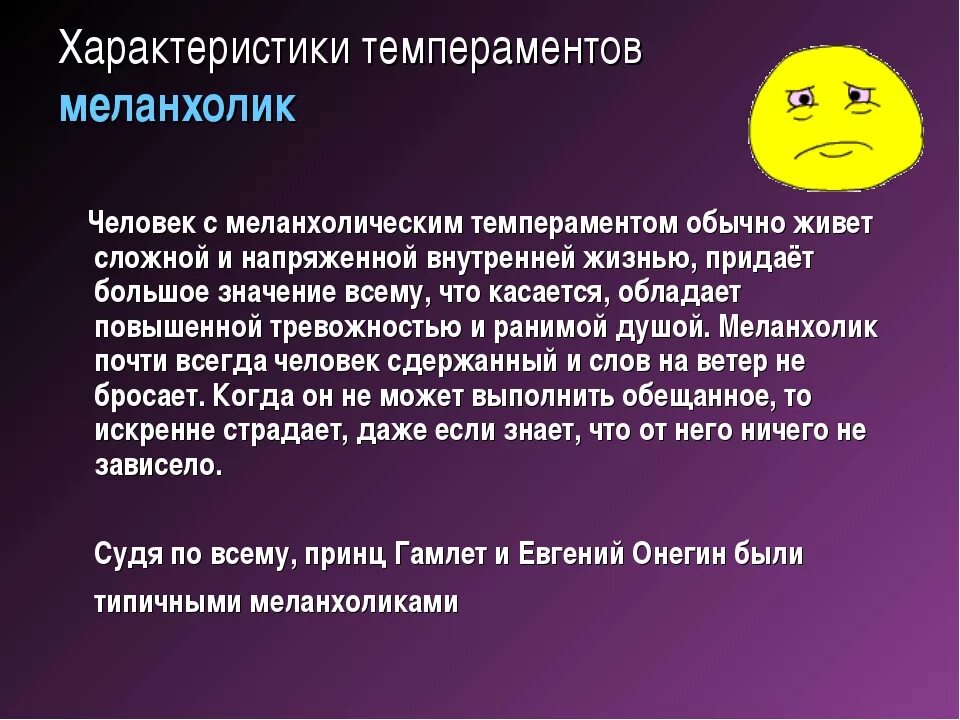 Характеристики темпераментов
меланхолик

Человек с меланхолическим темпераментом обычно живет сложной и напряженной внутренней жизнью, придаёт большое значение всему, что касается, обладает повышенной тревожностью и ранимой душой. Меланхолик почти всегда человек сдержанный и слов на ветер не бросает. Когда он не может выполнить обещанное, то искренне страдает, даже если знает, что от него ничего не зависело.

Судя по всему, принц Гамлет и Евгений Онегин были типичными меланхоликами